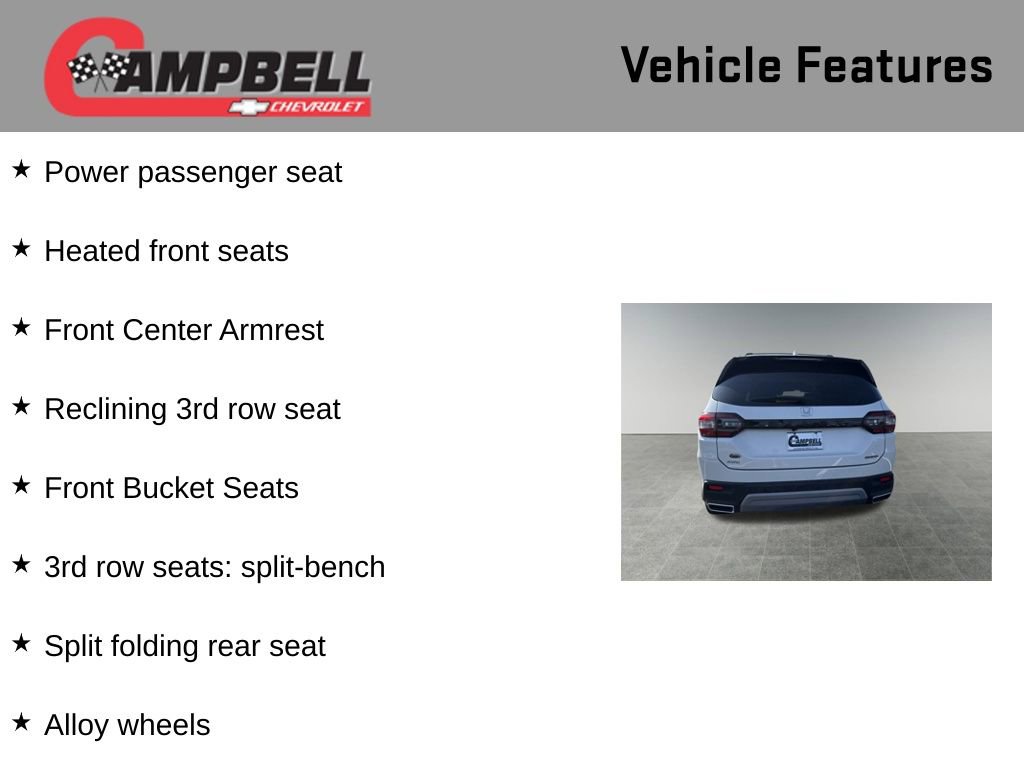 CAMPBELL
CHEVROLET

Vehicle Features

★ Power passenger seat

★ Heated front seats

★ Front Center Armrest

★ Reclining 3rd row seat

★ Front Bucket Seats

★ 3rd row seats: split-bench

★ Split folding rear seat

★ Alloy wheels

CAMPBELL